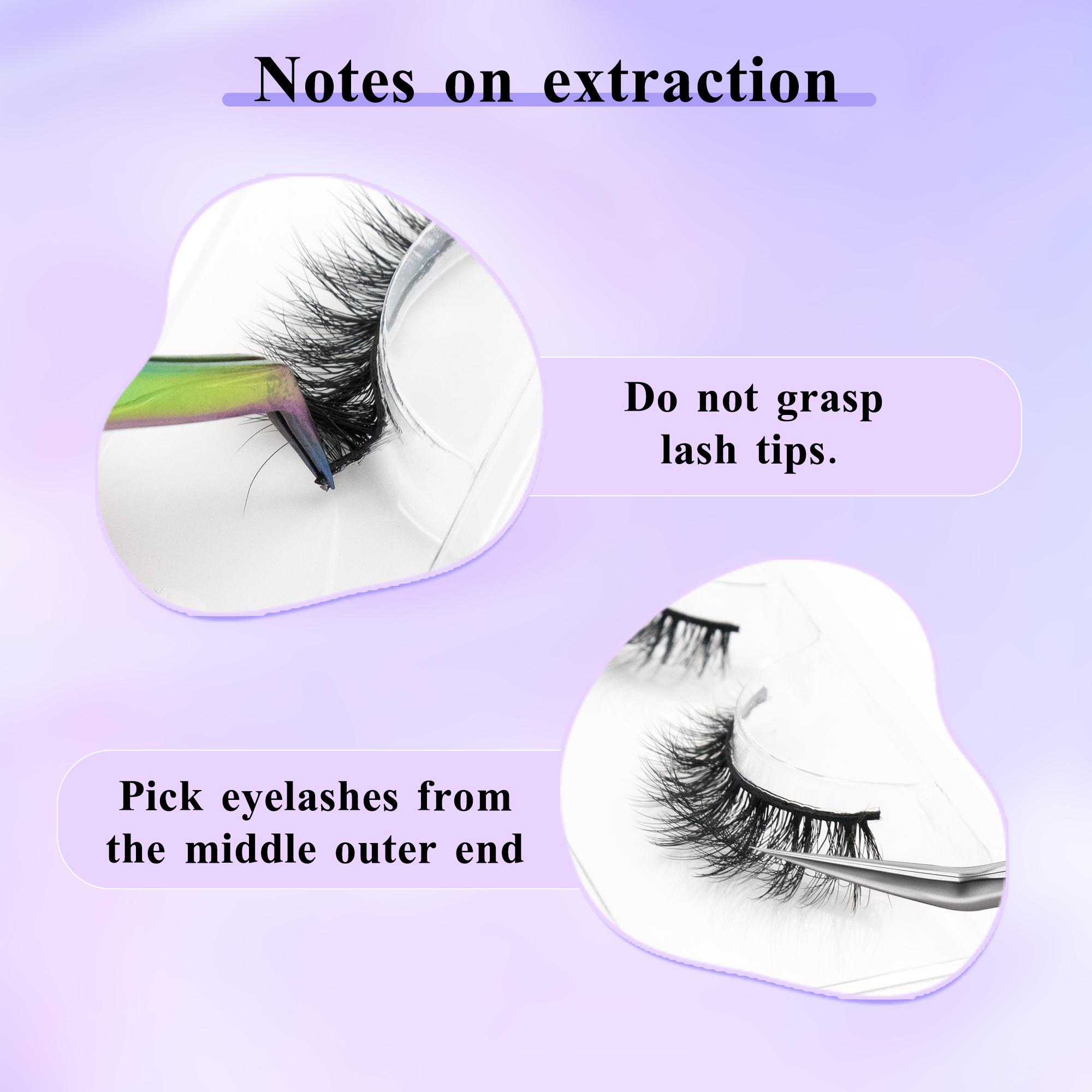 Notes on extraction

Do not grasp lash tips.

Pick eyelashes from the middle outer end